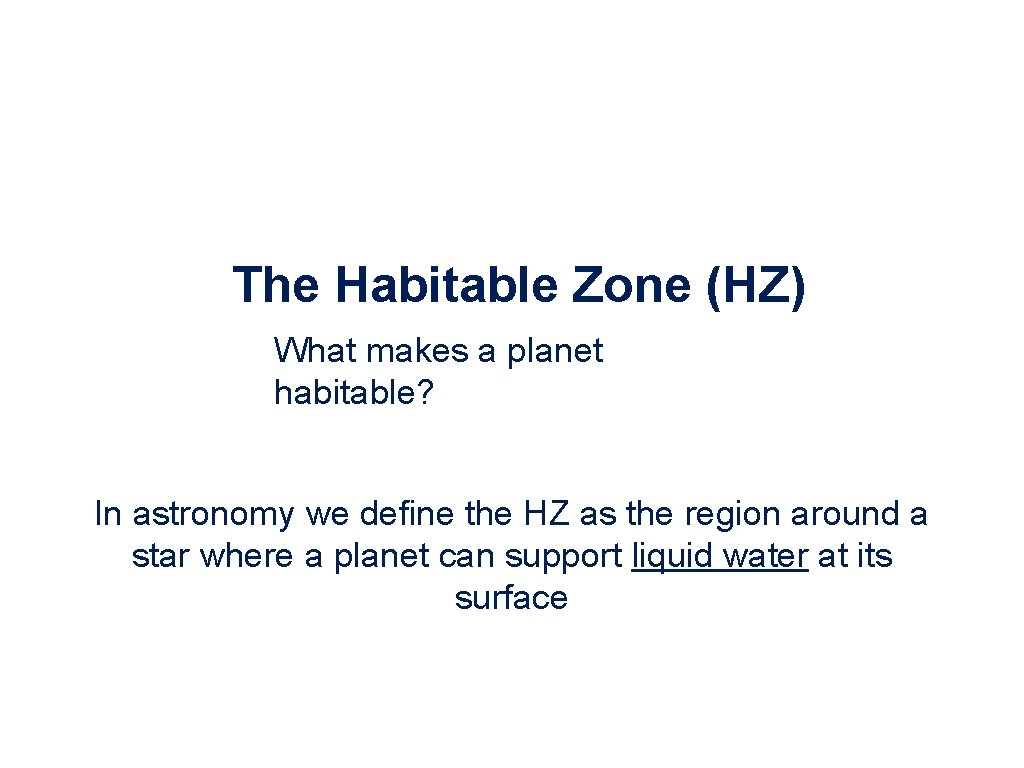 The Habitable Zone (HZ)

What makes a planet habitable?

In astronomy we define the HZ as the region around a star where a planet can support liquid water at its surface